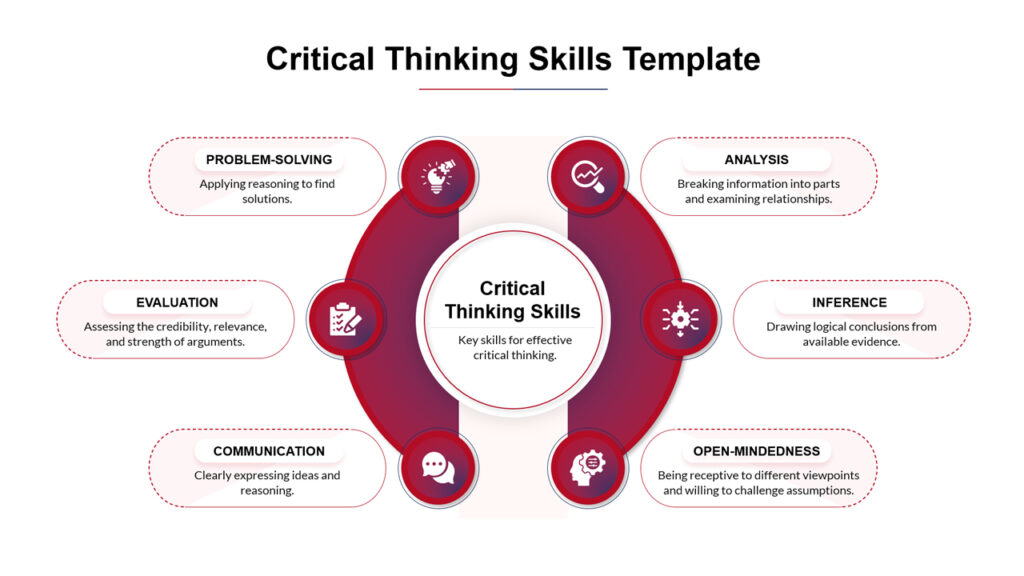 Critical Thinking Skills Template

PROBLEM-SOLVING
Applying reasoning to find solutions.

EVALUATION
Assessing the credibility, relevance, and strength of arguments.

COMMUNICATION
Clearly expressing ideas and reasoning.

Critical Thinking Skills
Key skills for effective critical thinking.

ANALYSIS
Breaking information into parts and examining relationships.

INFERENCE
Drawing logical conclusions from available evidence.

OPEN-MINDEDNESS
Being receptive to different viewpoints and willing to challenge assumptions.